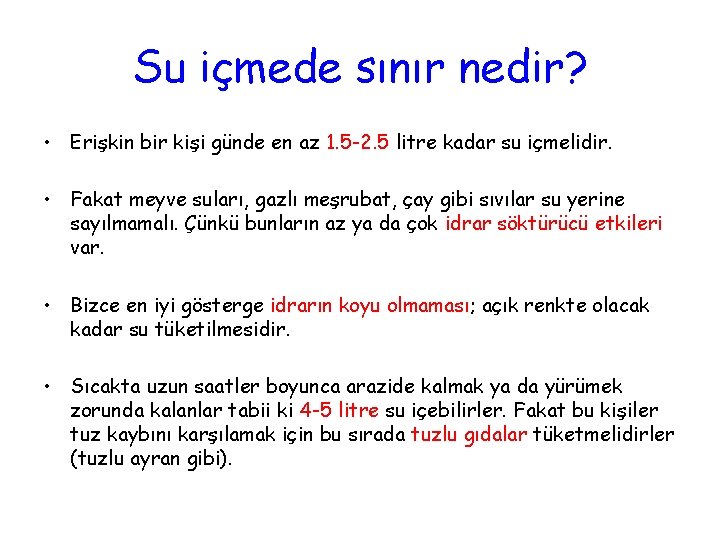 Su içmede sınır nedir?

• Erişkin bir kişi günde en az 1.5-2.5 litre kadar su içmelidir.

• Fakat meyve suları, gazlı meşrubat, çay gibi sıvılar su yerine sayılmamalı. Çünkü bunların az ya da çok idrar söktürücü etkileri var.

• Bizce en iyi gösterge idrarın koyu olmaması; açık renkte olacak kadar su tüketilmesidir.

• Sıcakta uzun saatler boyunca arazide kalmak ya da yürümek zorunda kalanlar tabii ki 4-5 litre su içebilirler. Fakat bu kişiler tuz kaybını karşılamak için bu sırada tuzlu gıdalar tüketmelidirler (tuzlu ayran gibi).